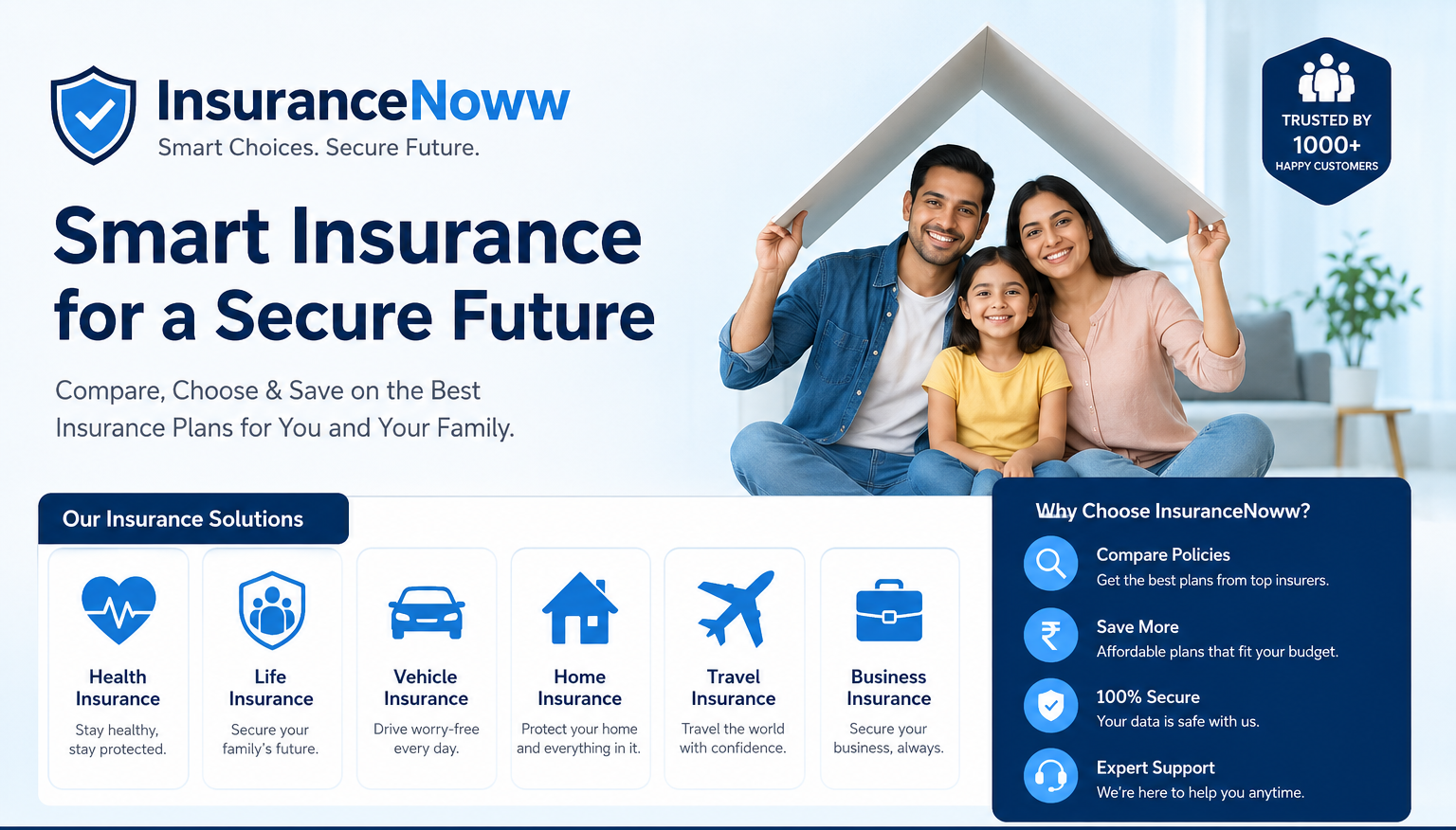 InsuranceNoww
Smart Choices. Secure Future.

TRUSTED BY
1000+
HAPPY CUSTOMERS

Smart Insurance for a Secure Future

Compare, Choose & Save on the Best Insurance Plans for You and Your Family.

Our Insurance Solutions

Health Insurance
Stay healthy, stay protected.

Life Insurance
Secure your family's future.

Vehicle Insurance
Drive worry-free every day.

Home Insurance
Protect your home and everything in it.

Travel Insurance
Travel the world with confidence.

Business Insurance
Secure your business, always.

Why Choose InsuranceNoww?

Compare Policies
Get the best plans from top insurers.

Save More
Affordable plans that fit your budget.

100% Secure
Your data is safe with us.

Expert Support
We're here to help you anytime.